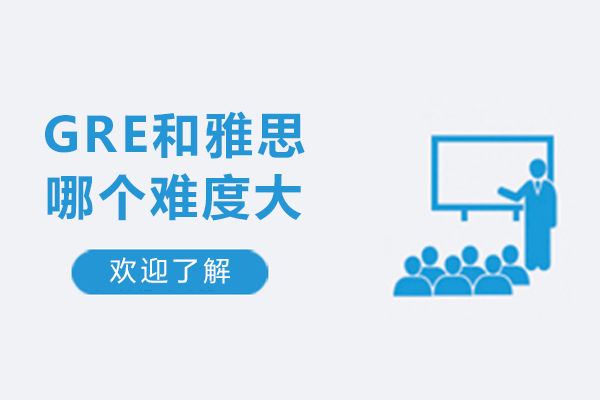 GRE和雅思
哪个难度大

欢迎了解